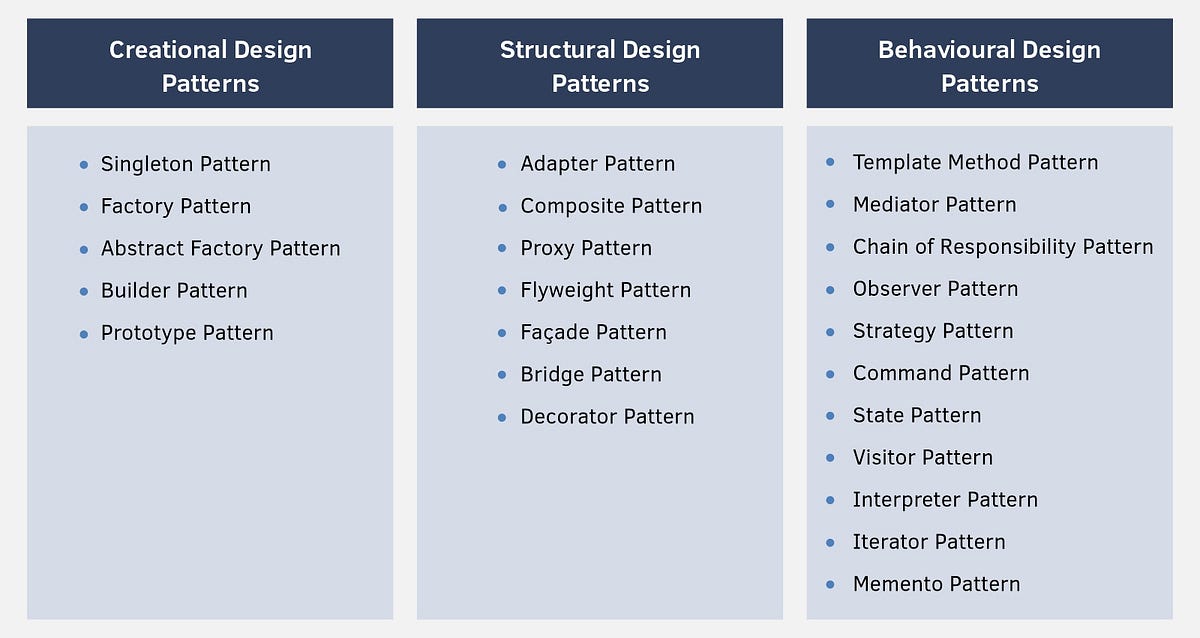 Creational Design Patterns

- Singleton Pattern
- Factory Pattern
- Abstract Factory Pattern
- Builder Pattern
- Prototype Pattern

Structural Design Patterns

- Adapter Pattern
- Composite Pattern
- Proxy Pattern
- Flyweight Pattern
- Façade Pattern
- Bridge Pattern
- Decorator Pattern

Behavioural Design Patterns

- Template Method Pattern
- Mediator Pattern
- Chain of Responsibility Pattern
- Observer Pattern
- Strategy Pattern
- Command Pattern
- State Pattern
- Visitor Pattern
- Interpreter Pattern
- Iterator Pattern
- Memento Pattern